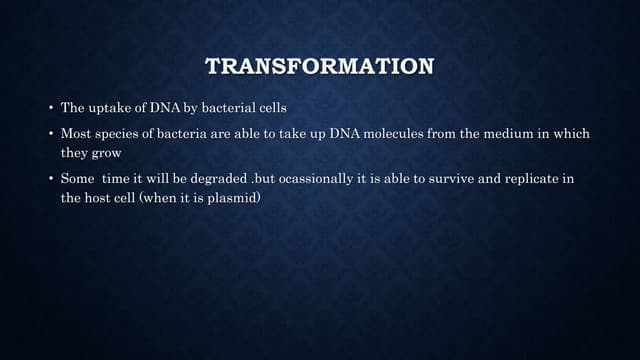 TRANSFORMATION

• The uptake of DNA by bacterial cells

• Most species of bacteria are able to take up DNA molecules from the medium in which they grow

• Some time it will be degraded .but ocassionally it is able to survive and replicate in the host cell (when it is plasmid)